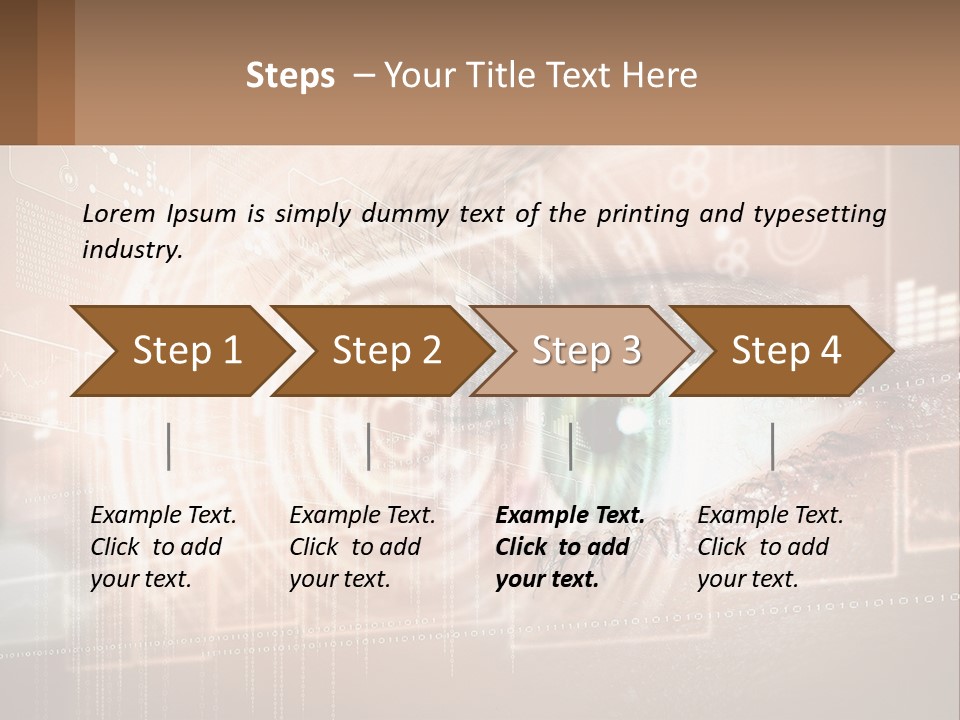 Steps – Your Title Text Here

Lorem Ipsum is simply dummy text of the printing and typesetting industry.

Step 1

Step 2

Step 3

Step 4

Example Text. Click to add your text.

Example Text. Click to add your text.

Example Text. Click to add your text.

Example Text. Click to add your text.